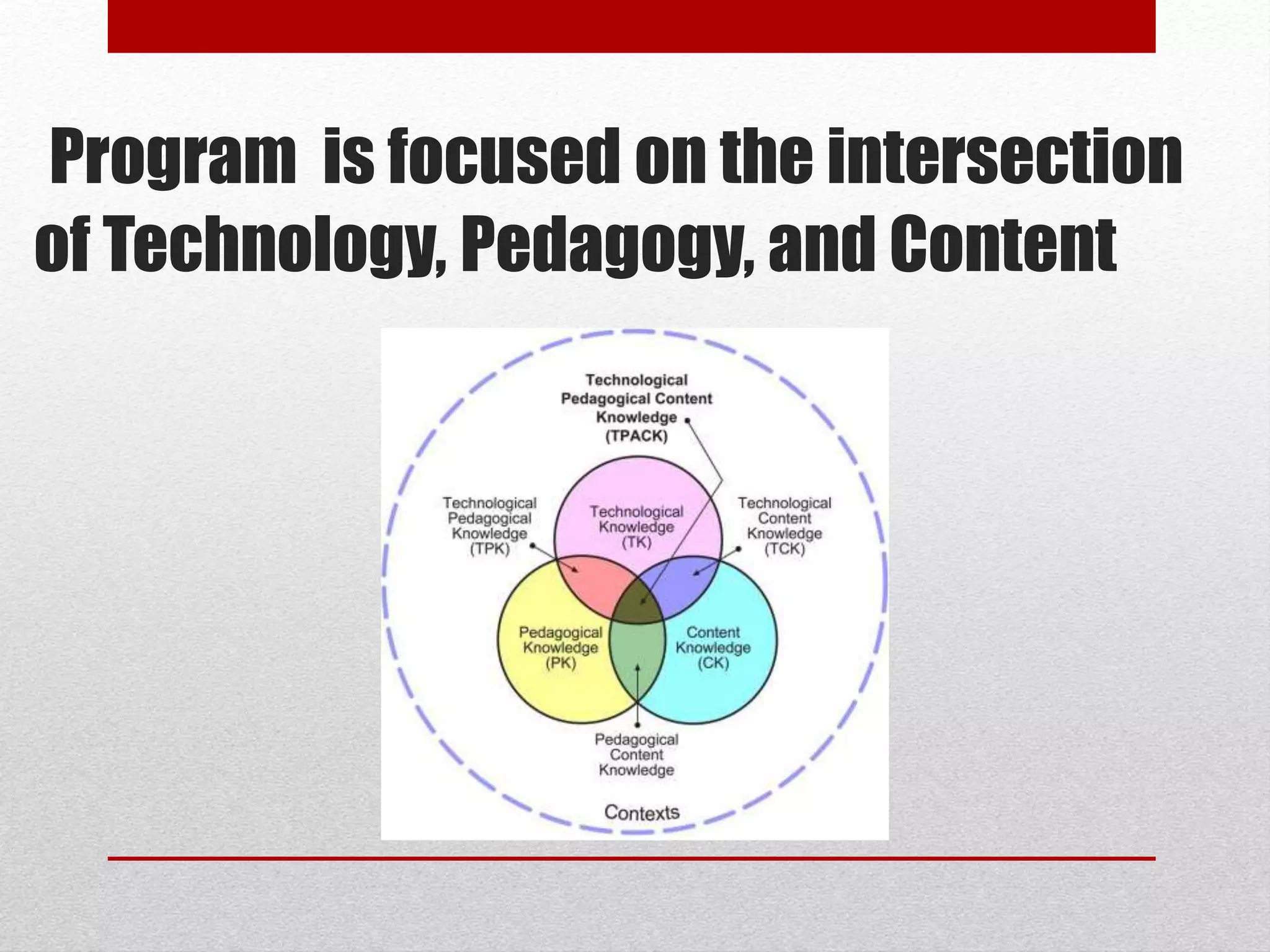 Program is focused on the intersection of Technology, Pedagogy, and Content

Technological Pedagogical Content Knowledge (TPACK)

Technological Pedagogical Knowledge (TPK)

Technological Knowledge (TK)

Technological Content Knowledge (TCK)

Pedagogical Knowledge (PK)

Content Knowledge (CK)

Pedagogical Content Knowledge

Contexts